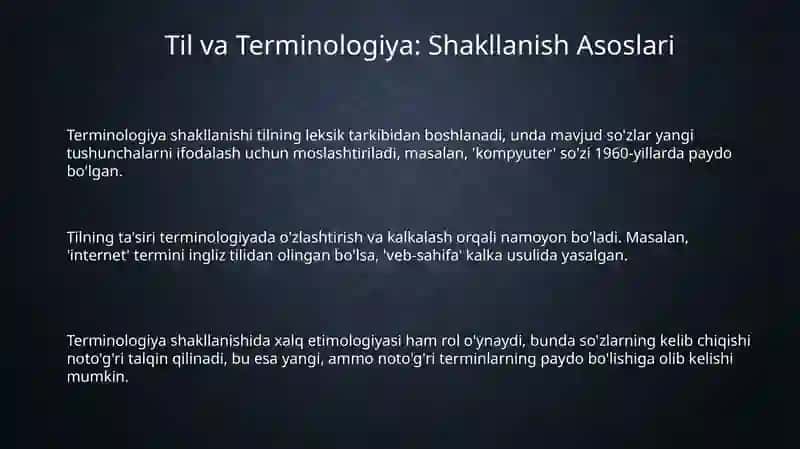 Til va Terminologiya: Shakllanish Asoslari

Terminologiya shakllanishi tilning leksik tarkibidan boshlanadi, unda mavjud so'zlar yangi tushunchalarni ifodalash uchun moslashtiriladi, masalan, 'kompyuter' so'zi 1960-yillarda paydo bo'lgan.

Tilning ta'siri terminologiyada o'zlashtirish va kalkalash orqali namoyon bo'ladi. Masalan, 'internet' termini ingliz tilidan olingan bo'lsa, 'veb-sahifa' kalka usulida yasalgan.

Terminologiya shakllanishida xalq etimologiyasi ham rol o'ynaydi, bunda so'zlarning kelib chiqishi noto'g'ri talqin qilinadi, bu esa yangi, ammo noto'g'ri terminlarning paydo bo'lishiga olib kelishi mumkin.